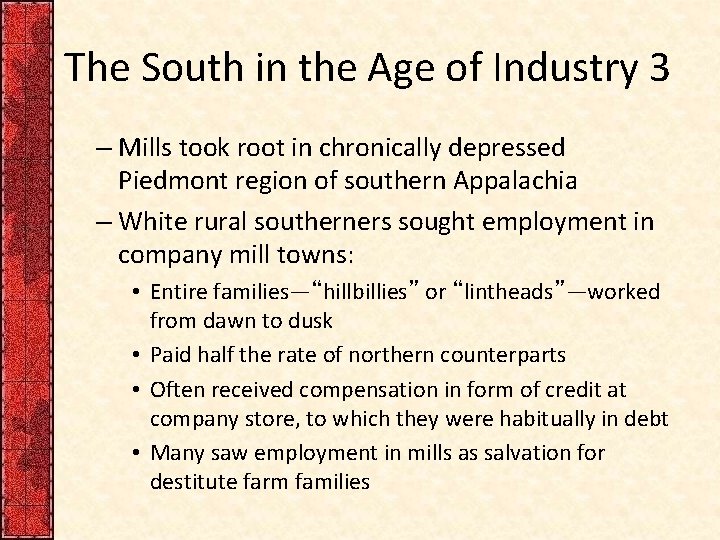 The South in the Age of Industry 3

– Mills took root in chronically depressed Piedmont region of southern Appalachia

– White rural southerners sought employment in company mill towns:

• Entire families—“hillbillies” or “lintheads”—worked from dawn to dusk

• Paid half the rate of northern counterparts

• Often received compensation in form of credit at company store, to which they were habitually in debt

• Many saw employment in mills as salvation for destitute farm families